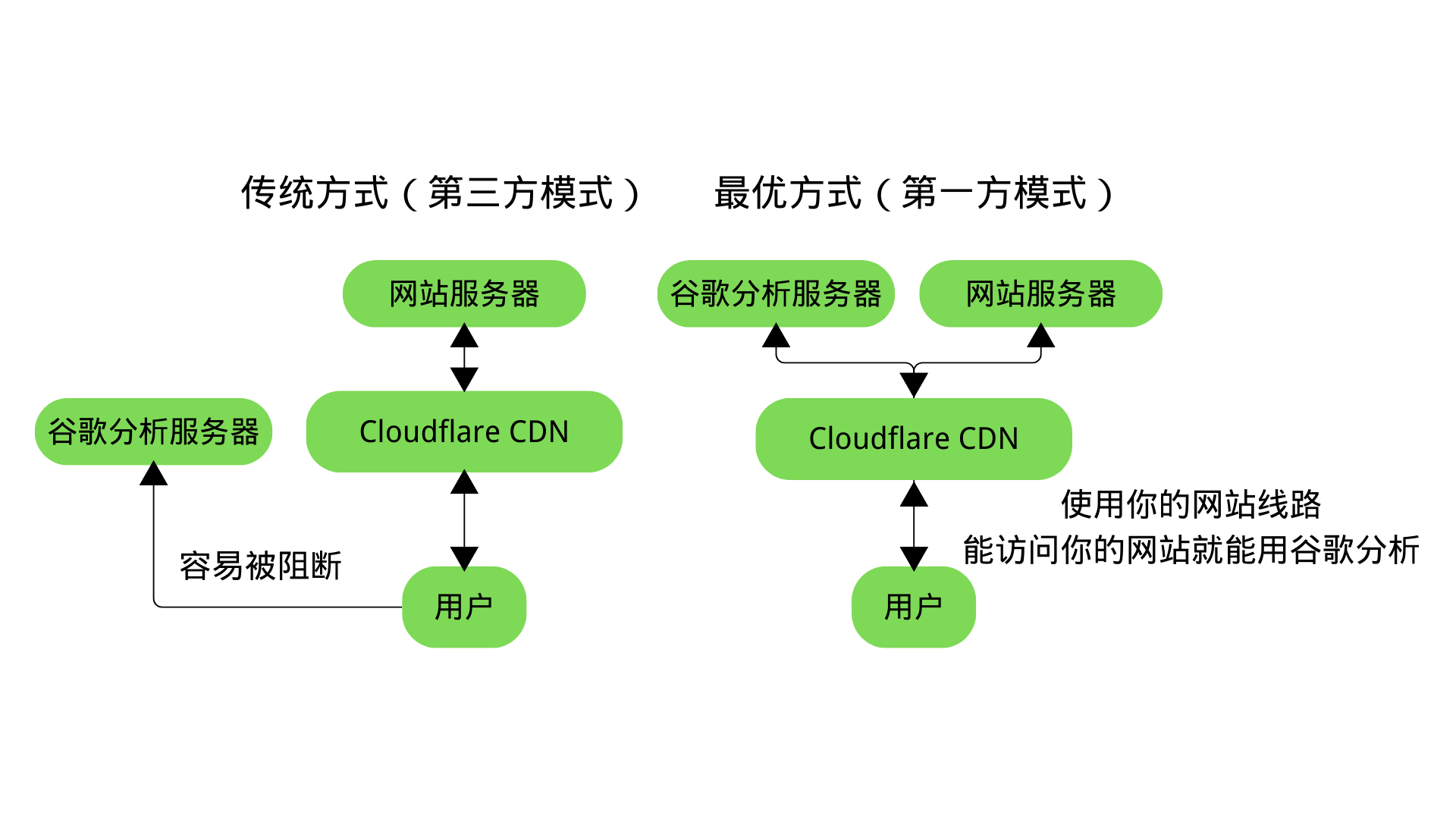 传统方式（第三方模式）

网站服务器

谷歌分析服务器

Cloudflare CDN

容易被阻断

用户

最优方式（第一方模式）

谷歌分析服务器

网站服务器

Cloudflare CDN

使用你的网站线路
能访问你的网站就能用谷歌分析

用户